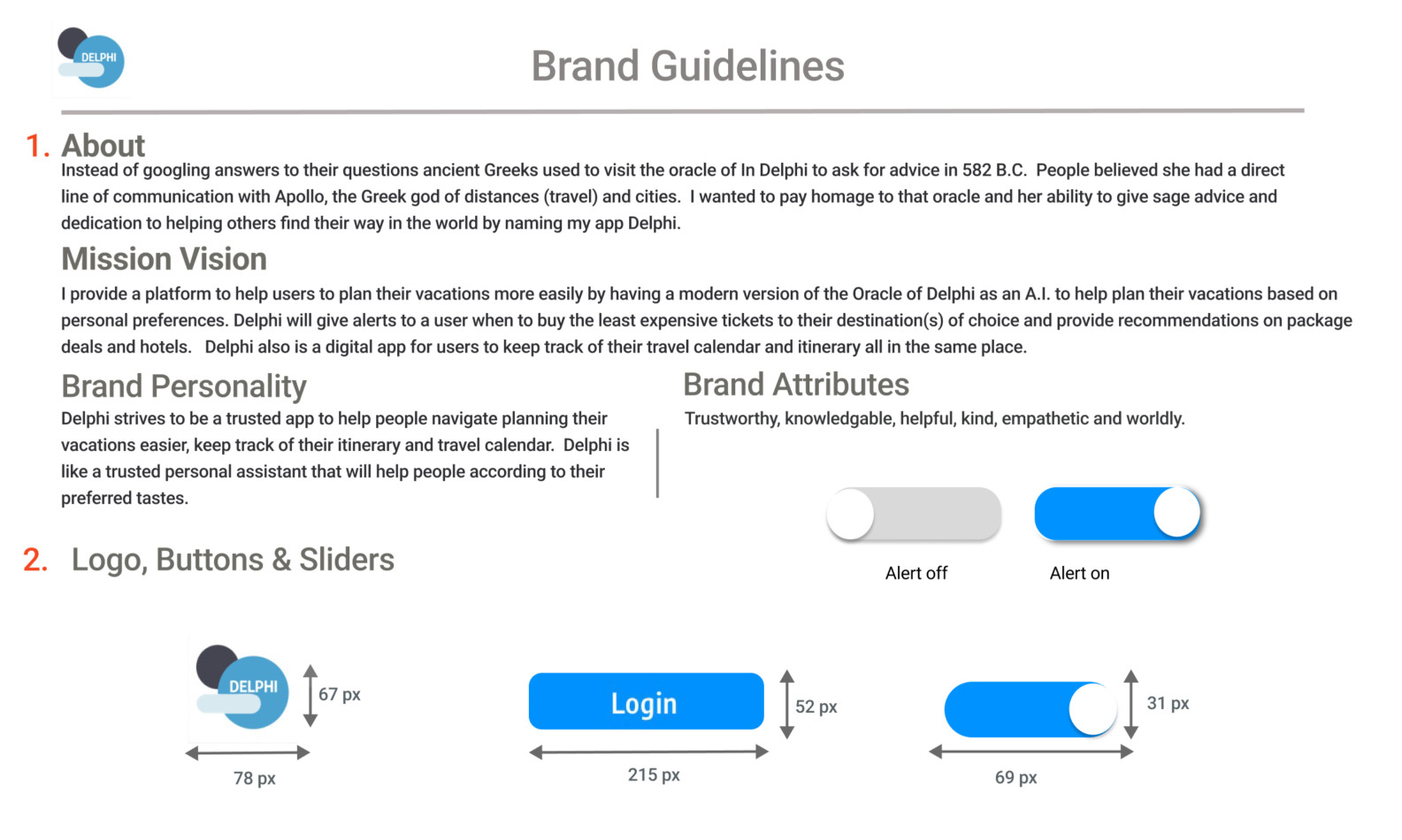 DELPHI

Brand Guidelines

1. About
Instead of googling answers to their questions ancient Greeks used to visit the oracle of In Delphi to ask for advice in 582 B.C. People believed she had a direct line of communication with Apollo, the Greek god of distances (travel) and cities. I wanted to pay homage to that oracle and her ability to give sage advice and dedication to helping others find their way in the world by naming my app Delphi.

Mission Vision
I provide a platform to help users to plan their vacations more easily by having a modern version of the Oracle of Delphi as an A.I. to help plan their vacations based on personal preferences. Delphi will give alerts to a user when to buy the least expensive tickets to their destination(s) of choice and provide recommendations on package deals and hotels. Delphi also is a digital app for users to keep track of their travel calendar and itinerary all in the same place.

Brand Personality
Delphi strives to be a trusted app to help people navigate planning their vacations easier, keep track of their itinerary and travel calendar. Delphi is like a trusted personal assistant that will help people according to their preferred tastes.

Brand Attributes
Trustworthy, knowledgable, helpful, kind, empathetic and worldly.

Alert off

Alert on

2. Logo, Buttons & Sliders

DELPHI

67 px

78 px

Login

52 px

215 px

31 px

69 px